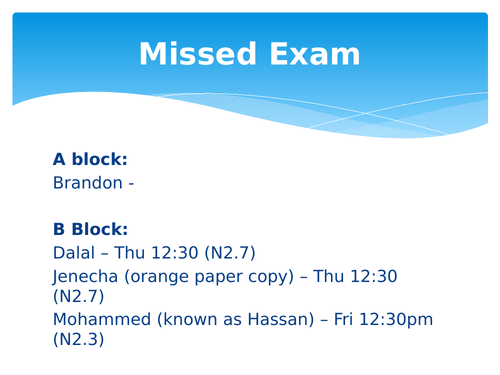 Missed Exam

A block:
Brandon -

B Block:
Dalal – Thu 12:30 (N2.7)
Jenecha (orange paper copy) – Thu 12:30 (N2.7)
Mohammed (known as Hassan) – Fri 12:30pm (N2.3)